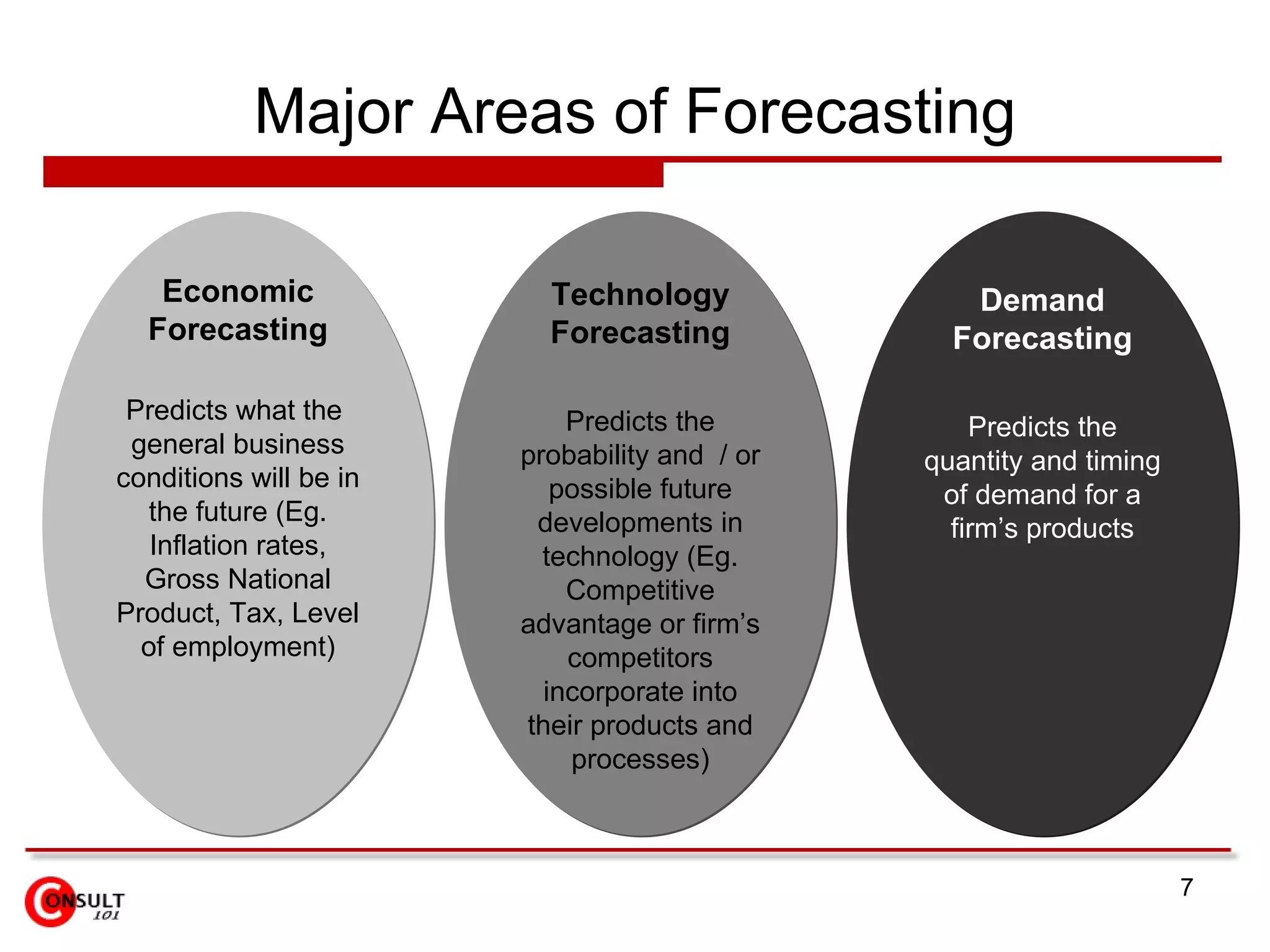 Major Areas of Forecasting

Economic Forecasting

Predicts what the general business conditions will be in the future (Eg. Inflation rates, Gross National Product, Tax, Level of employment)

Technology Forecasting

Predicts the probability and / or possible future developments in technology (Eg. Competitive advantage or firm's competitors incorporate into their products and processes)

Demand Forecasting

Predicts the quantity and timing of demand for a firm's products

CONSULT 101

7